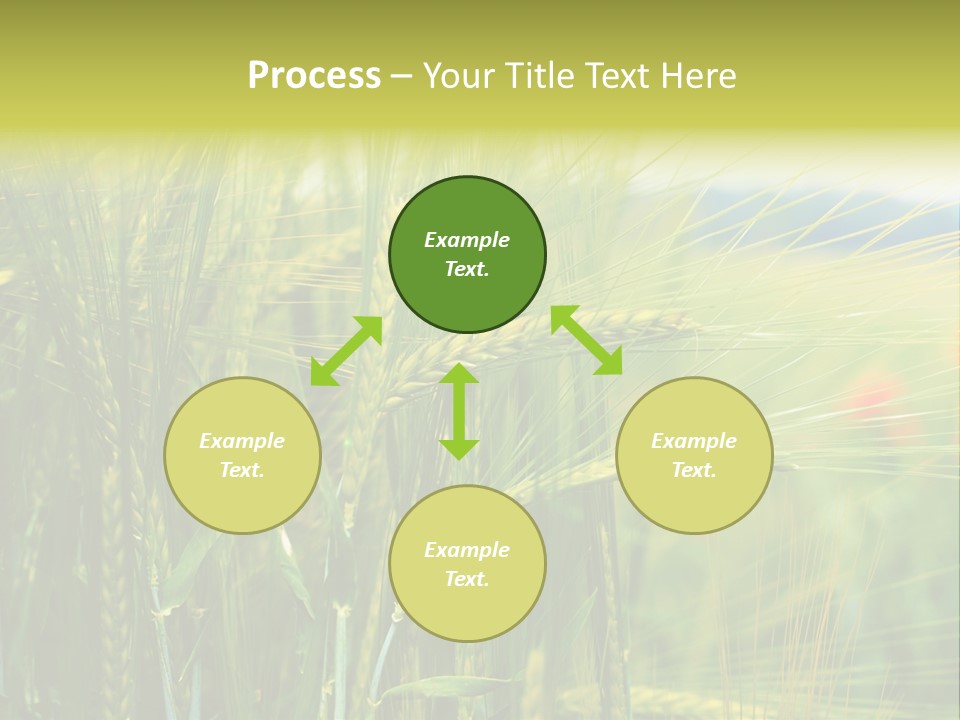 Process – Your Title Text Here

Example Text.

Example Text.

Example Text.

Example Text.